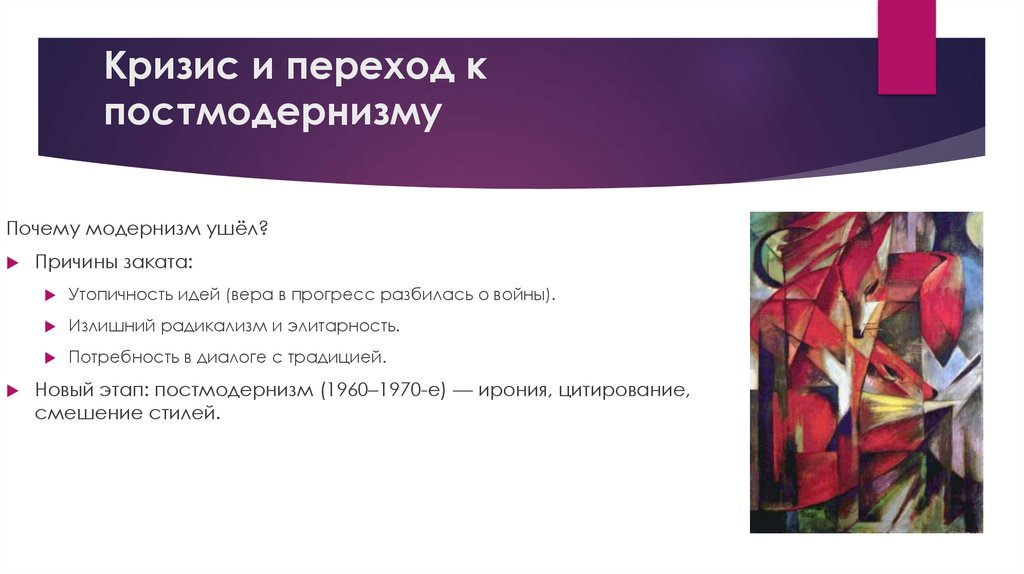 Кризис и переход к постмодернизму

Почему модернизм ушёл?

Причины заката:

Утопичность идей (вера в прогресс разбилась о войны).

Излишний радикализм и элитарность.

Потребность в диалоге с традицией.

Новый этап: постмодернизм (1960–1970-е) — ирония, цитирование, смешение стилей.